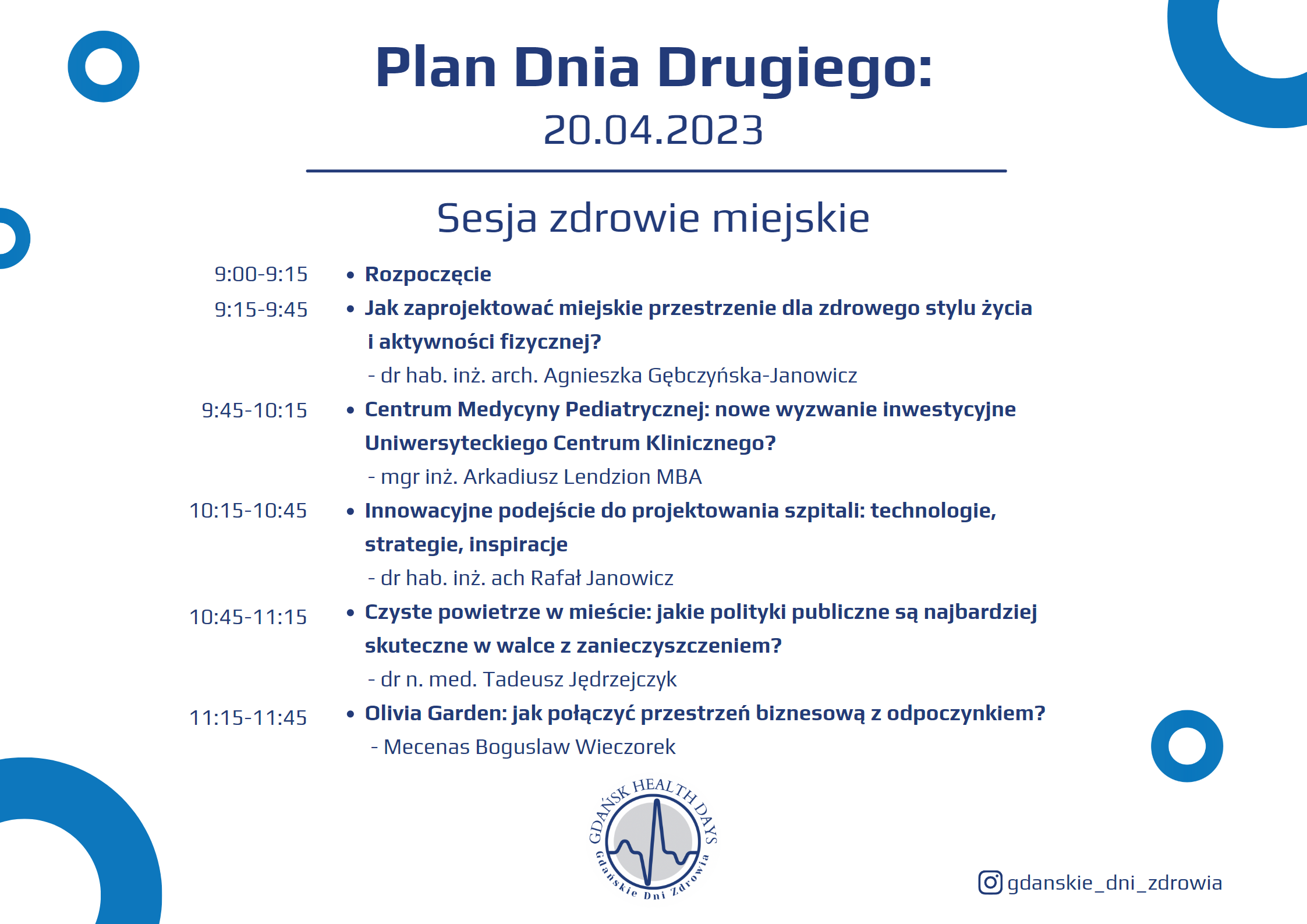 Plan Dnia Drugiego:
20.04.2023

Sesja zdrowie miejskie

9:00-9:15 • Rozpoczęcie

9:15-9:45 • Jak zaprojektować miejskie przestrzenie dla zdrowego stylu życia i aktywności fizycznej?
- dr hab. inż. arch. Agnieszka Gębczyńska-Janowicz

9:45-10:15 • Centrum Medycyny Pediatrycznej: nowe wyzwanie inwestycyjne Uniwersyteckiego Centrum Klinicznego?
- mgr inż. Arkadiusz Lendzion MBA

10:15-10:45 • Innowacyjne podejście do projektowania szpitali: technologie, strategie, inspiracje
- dr hab. inż. ach Rafał Janowicz

10:45-11:15 • Czyste powietrze w mieście: jakie polityki publiczne są najbardziej skuteczne w walce z zanieczyszczeniem?
- dr n. med. Tadeusz Jędrzejczyk

11:15-11:45 • Olivia Garden: jak połączyć przestrzeń biznesową z odpoczynkiem?
- Mecenas Boguslaw Wieczorek

GDAŃSK HEALTH DAYS
Gdańskie Dni Zdrowia

gdanskie_dni_zdrowia